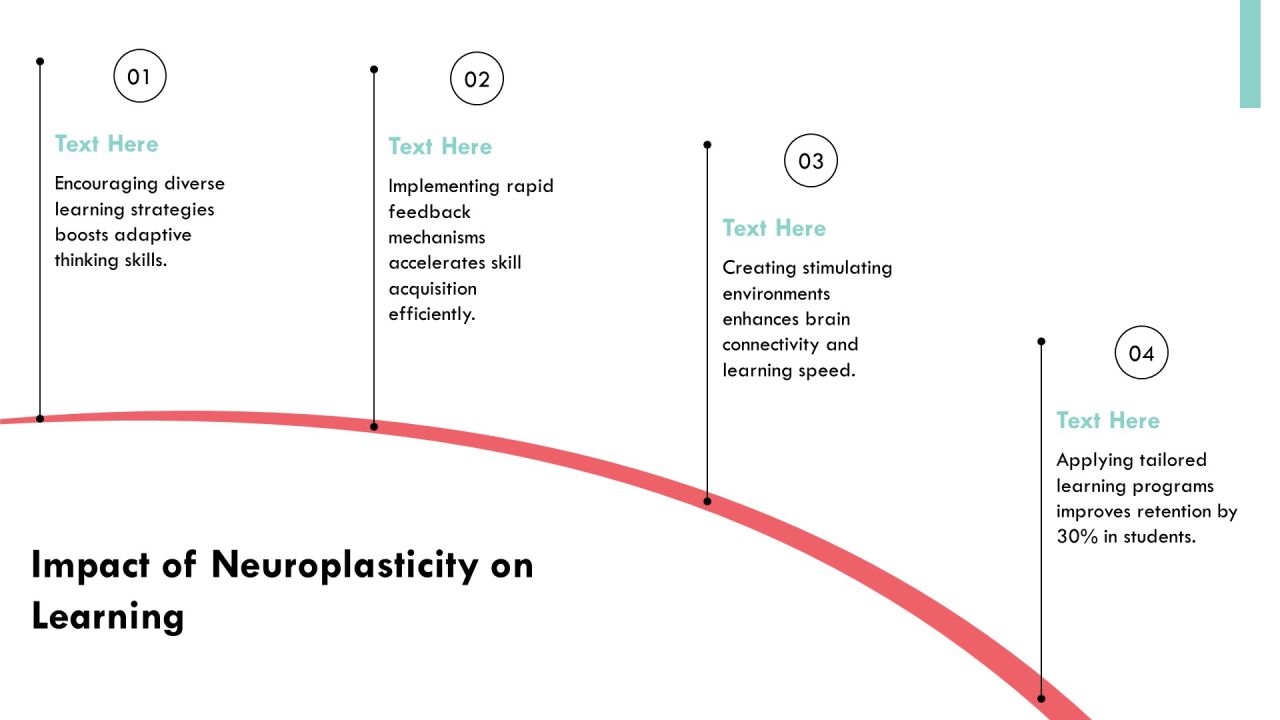 01

Text Here

Encouraging diverse learning strategies boosts adaptive thinking skills.

02

Text Here

Implementing rapid feedback mechanisms accelerates skill acquisition efficiently.

03

Text Here

Creating stimulating environments enhances brain connectivity and learning speed.

04

Text Here

Applying tailored learning programs improves retention by 30% in students.

Impact of Neuroplasticity on Learning